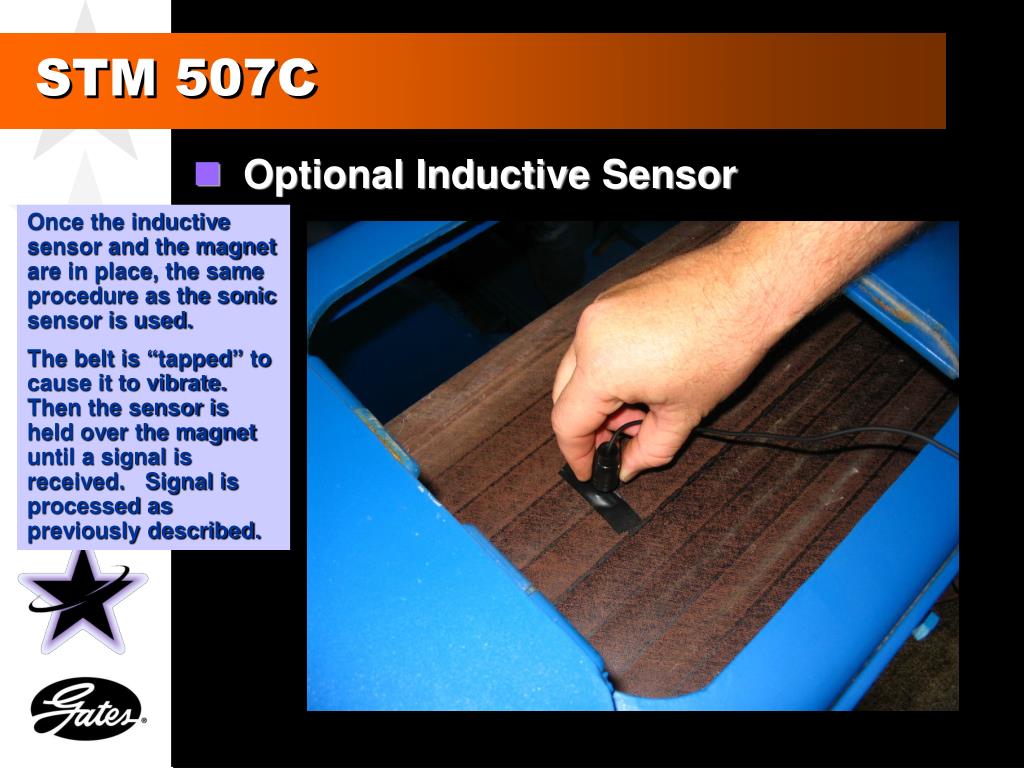 STM 507C

Optional Inductive Sensor

Once the inductive sensor and the magnet are in place, the same procedure as the sonic sensor is used.

The belt is “tapped” to cause it to vibrate. Then the sensor is held over the magnet until a signal is received. Signal is processed as previously described.

Gates®